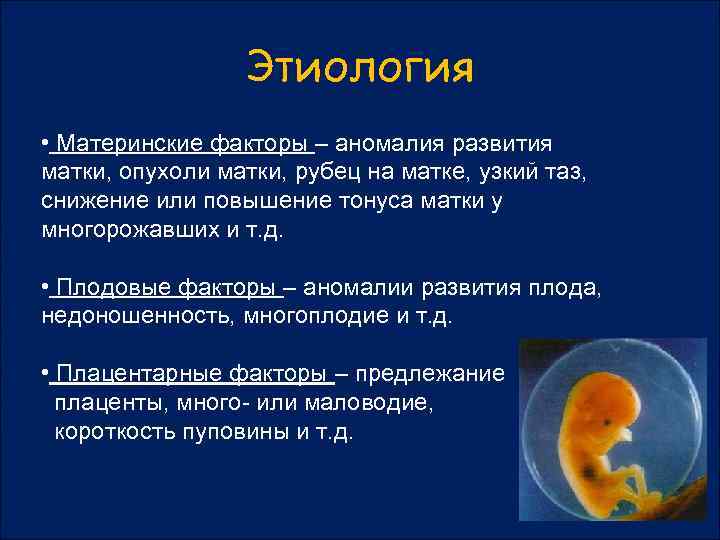 Этиология

• Материнские факторы – аномалия развития матки, опухоли матки, рубец на матке, узкий таз, снижение или повышение тонуса матки у многорожавших и т.д.

• Плодовые факторы – аномалии развития плода, недоношенность, многоплодие и т.д.

• Плацентарные факторы – предлежание плаценты, много- или маловодие, короткость пуповины и т.д.